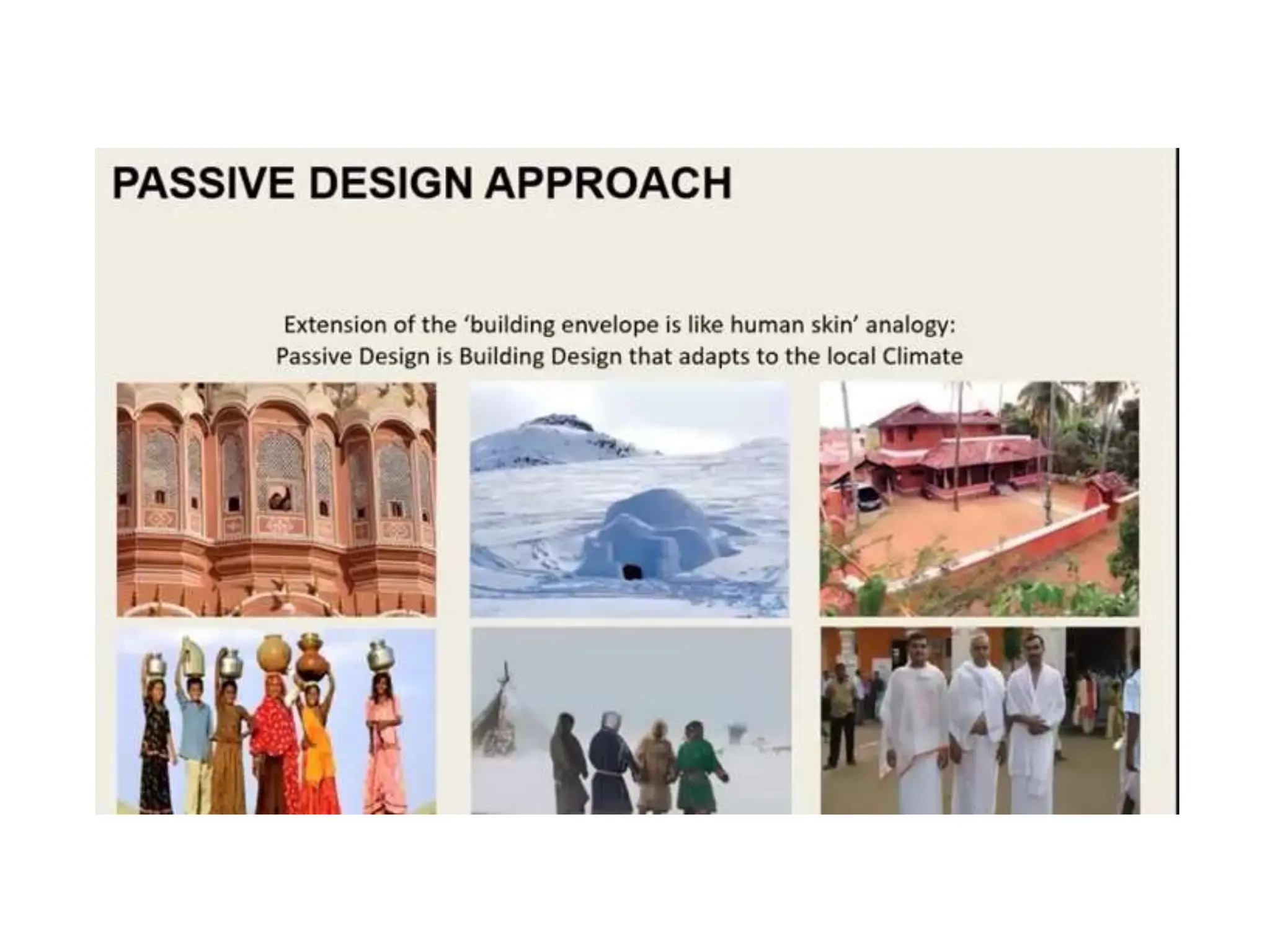 PASSIVE DESIGN APPROACH

Extension of the 'building envelope is like human skin' analogy:
Passive Design is Building Design that adapts to the local Climate